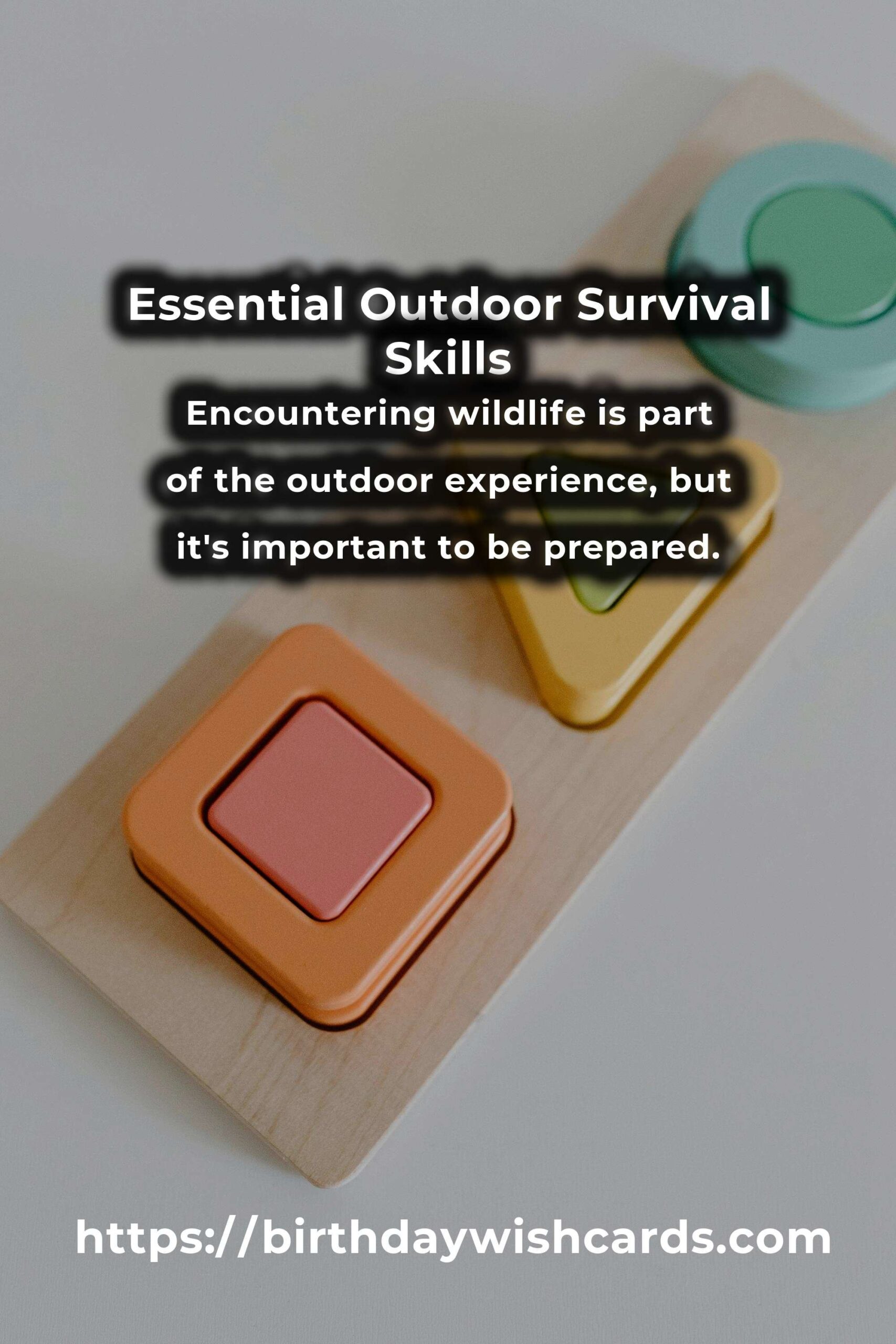 Essential Outdoor Survival Skills

Encountering wildlife is part of the outdoor experience, but it's important to be prepared.

https://birthdaywishcards.com